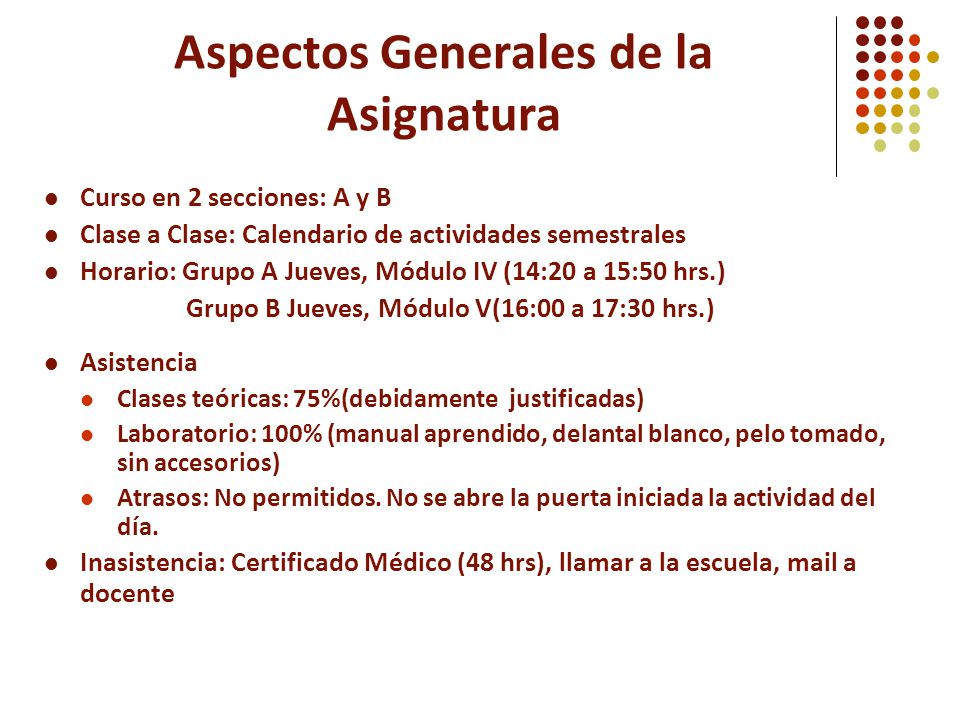 Aspectos Generales de la Asignatura

- Curso en 2 secciones: A y B
- Clase a Clase: Calendario de actividades semestrales
- Horario: Grupo A Jueves, Módulo IV (14:20 a 15:50 hrs.)
  Grupo B Jueves, Módulo V(16:00 a 17:30 hrs.)

- Asistencia
  - Clases teóricas: 75%(debidamente justificadas)
  - Laboratorio: 100% (manual aprendido, delantal blanco, pelo tomado, sin accesorios)
  - Atrasos: No permitidos. No se abre la puerta iniciada la actividad del día.
- Inasistencia: Certificado Médico (48 hrs), llamar a la escuela, mail a docente